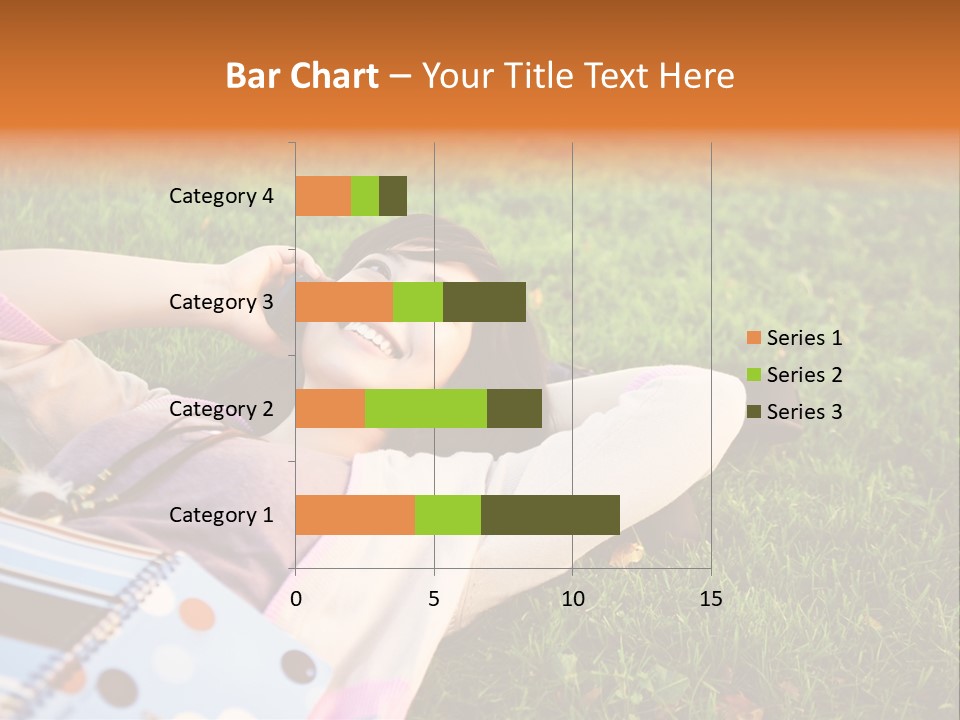 Bar Chart – Your Title Text Here

Category 4
Category 3
Category 2
Category 1

0
5
10
15

Series 1
Series 2
Series 3